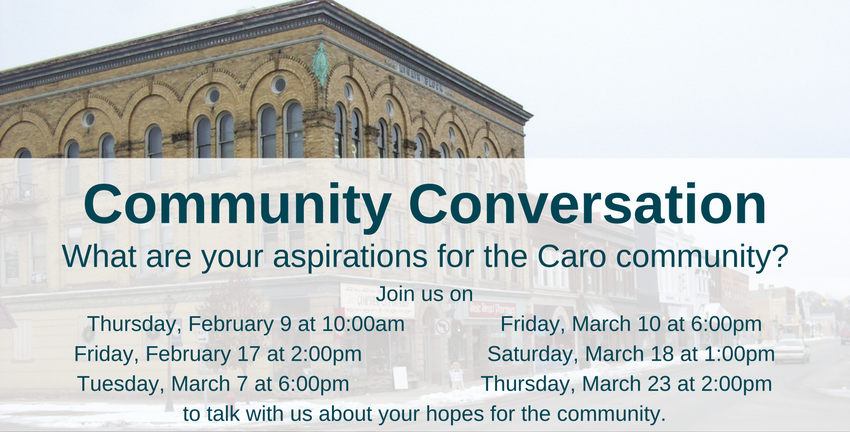 Community Conversation

What are your aspirations for the Caro community?

Join us on

Thursday, February 9 at 10:00am
Friday, February 17 at 2:00pm
Tuesday, March 7 at 6:00pm

Friday, March 10 at 6:00pm
Saturday, March 18 at 1:00pm
Thursday, March 23 at 2:00pm

to talk with us about your hopes for the community.